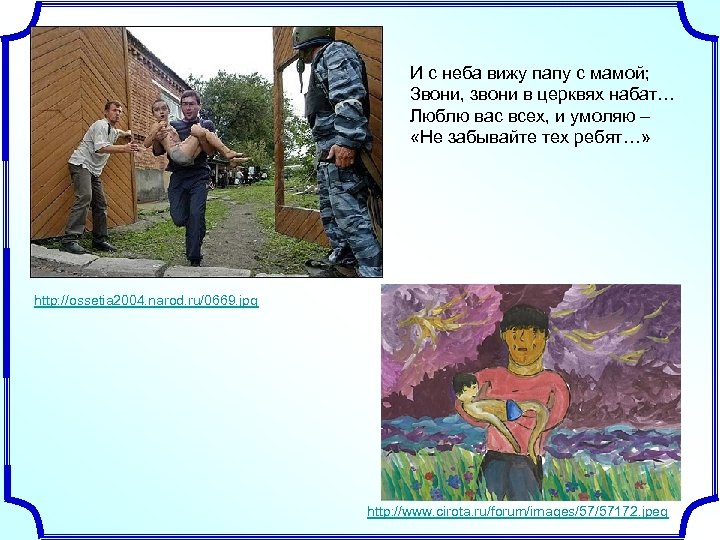 И с неба вижу папу с мамой;
Звони, звони в церквях набат…
Люблю вас всех, и умоляю –
«Не забывайте тех ребят…»

http://ossetia2004.narod.ru/0669.jpg

http://www.cirota.ru/forum/images/57/57172.jpeg